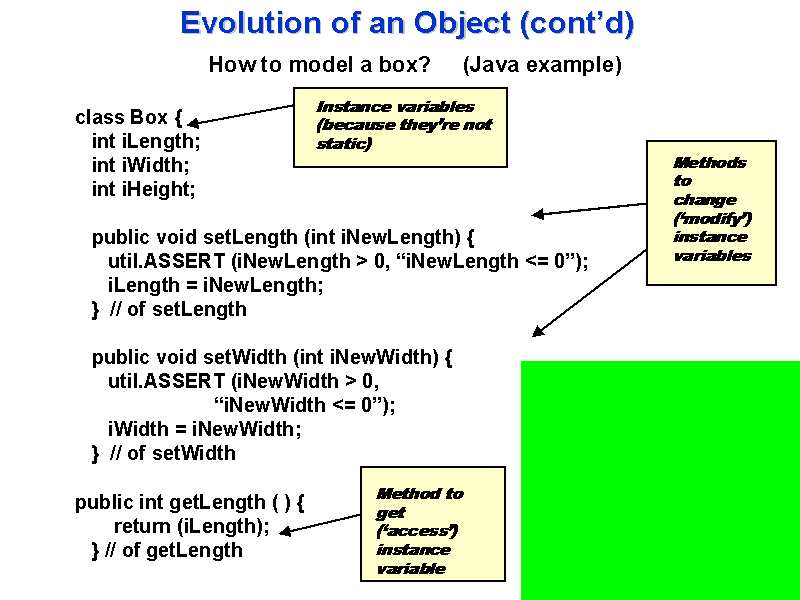 Evolution of an Object (cont'd)

How to model a box? (Java example)

class Box {
int iLength;
int iWidth;
int iHeight;

public void setLength (int iNewLength) {
util.ASSERT (iNewLength > 0, “iNewLength <= 0”);
iLength = iNewLength;
} // of setLength

public void setWidth (int iNewWidth) {
util.ASSERT (iNewWidth > 0,
“iNewWidth <= 0”);
iWidth = iNewWidth;
} // of setWidth

public int getLength ( ) {
return (iLength);
} // of getLength

Instance variables (because they're not static)

Methods to change ('modify') instance variables

Method to get ('access') instance variable